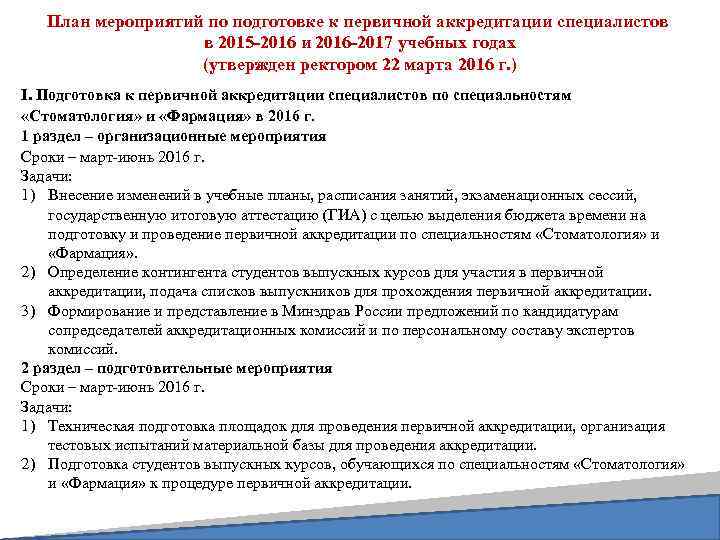 План мероприятий по подготовке к первичной аккредитации специалистов в 2015-2016 и 2016-2017 учебных годах
(утвержден ректором 22 марта 2016 г.)

I. Подготовка к первичной аккредитации специалистов по специальностям «Стоматология» и «Фармация» в 2016 г.

1 раздел – организационные мероприятия
Сроки – март-июнь 2016 г.
Задачи:
1) Внесение изменений в учебные планы, расписания занятий, экзаменационных сессий, государственную итоговую аттестацию (ГИА) с целью выделения бюджета времени на подготовку и проведение первичной аккредитации по специальностям «Стоматология» и «Фармация».
2) Определение контингента студентов выпускных курсов для участия в первичной аккредитации, подача списков выпускников для прохождения первичной аккредитации.
3) Формирование и представление в Минздрав России предложений по кандидатурам сопредседателей аккредитационных комиссий и по персональному составу экспертов комиссий.

2 раздел – подготовительные мероприятия
Сроки – март-июнь 2016 г.
Задачи:
1) Техническая подготовка площадок для проведения первичной аккредитации, организация тестовых испытаний материальной базы для проведения аккредитации.
2) Подготовка студентов выпускных курсов, обучающихся по специальностям «Стоматология» и «Фармация» к процедуре первичной аккредитации.